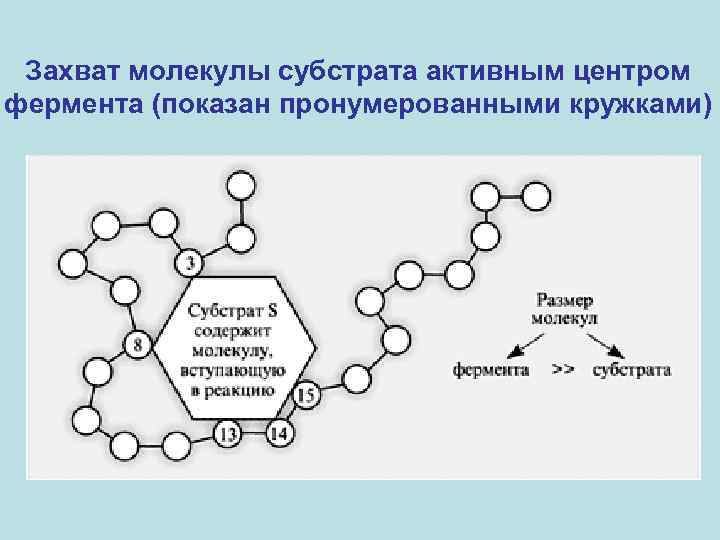 Захват молекулы субстрата активным центром фермента (показан пронумерованными кружками)

3

8

Субстрат S содержит молекулу, вступающую в реакцию

15

13

14

Размер молекул

фермента >> субстрата